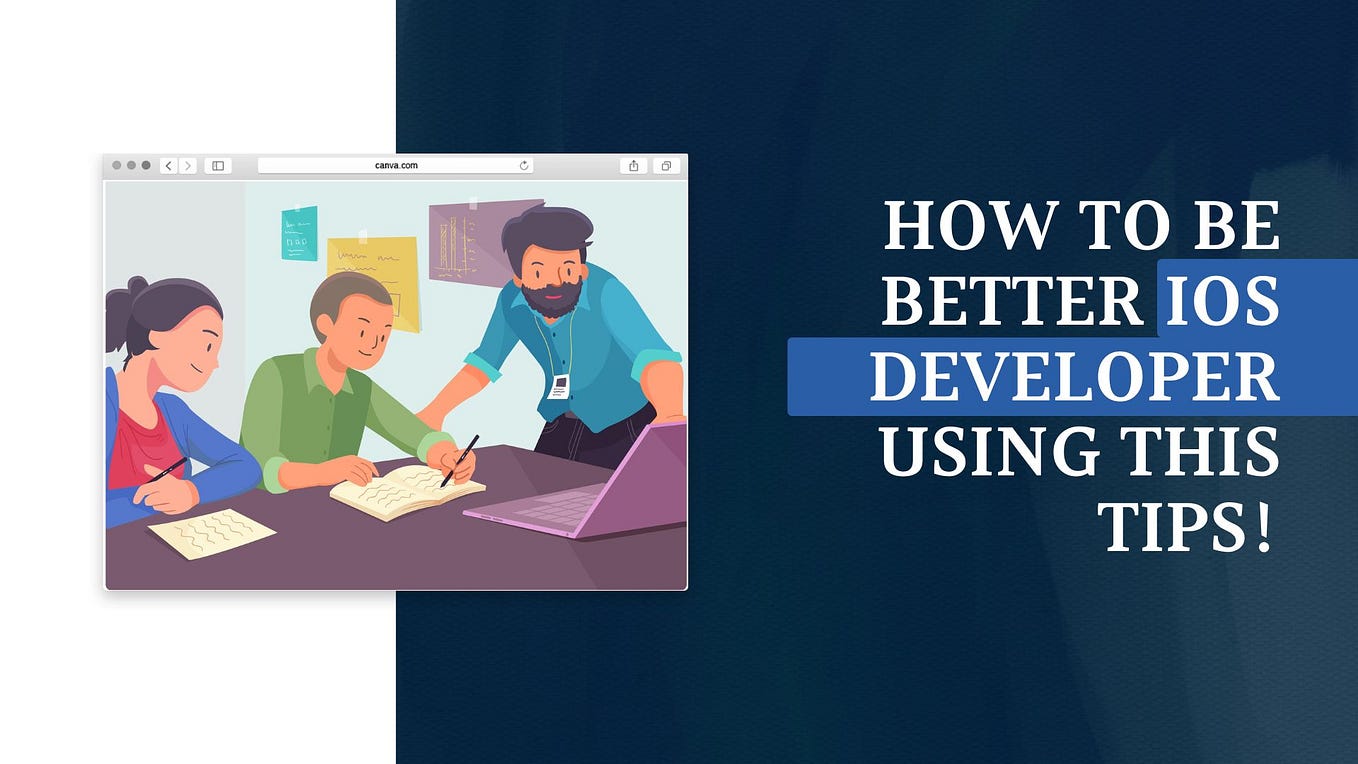 canva.com

HOW TO BE BETTER IOS DEVELOPER USING THIS TIPS!